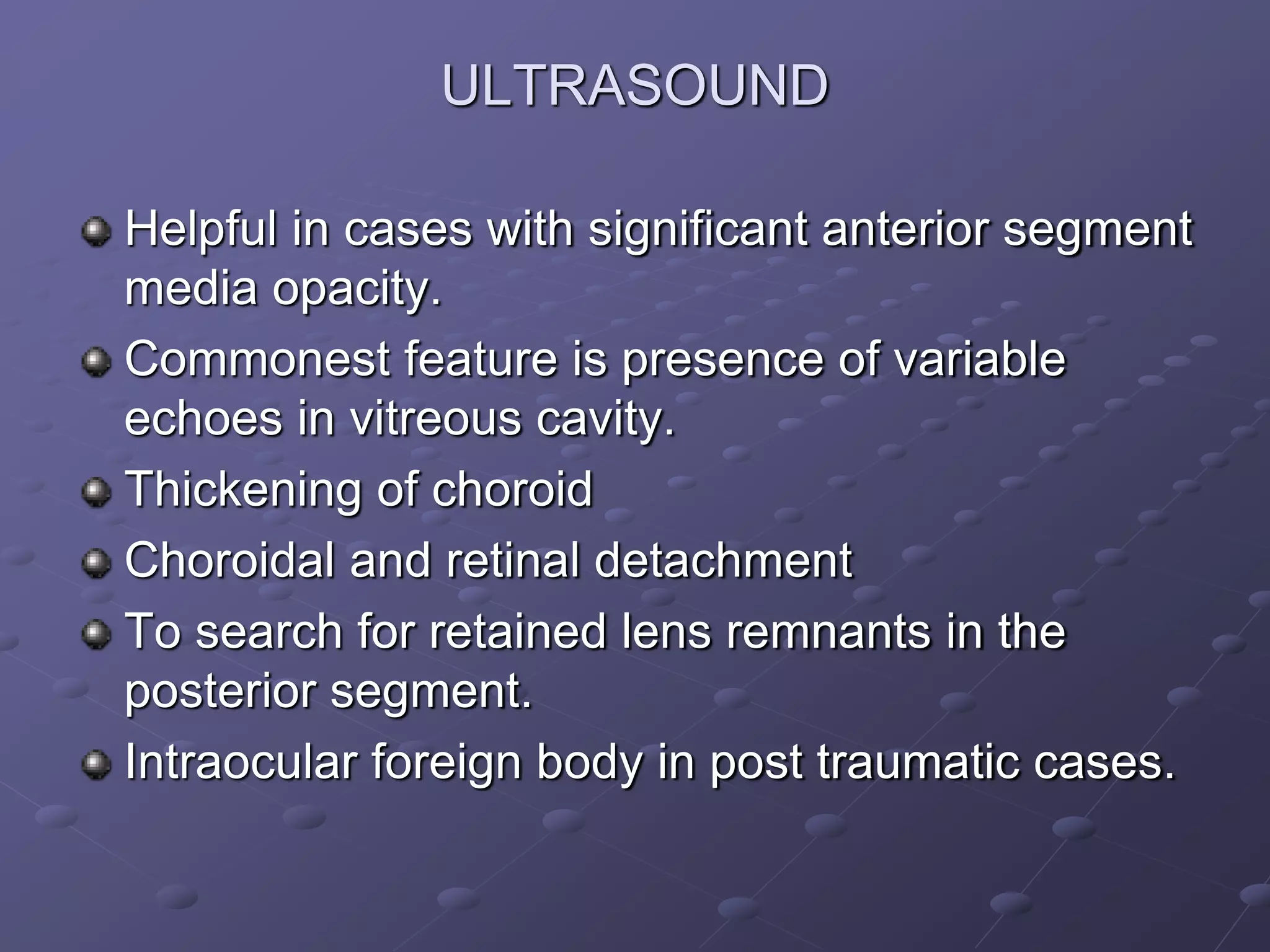 ULTRASOUND

Helpful in cases with significant anterior segment media opacity.

Commonest feature is presence of variable echoes in vitreous cavity.

Thickening of choroid

Choroidal and retinal detachment

To search for retained lens remnants in the posterior segment.

Intraocular foreign body in post traumatic cases.